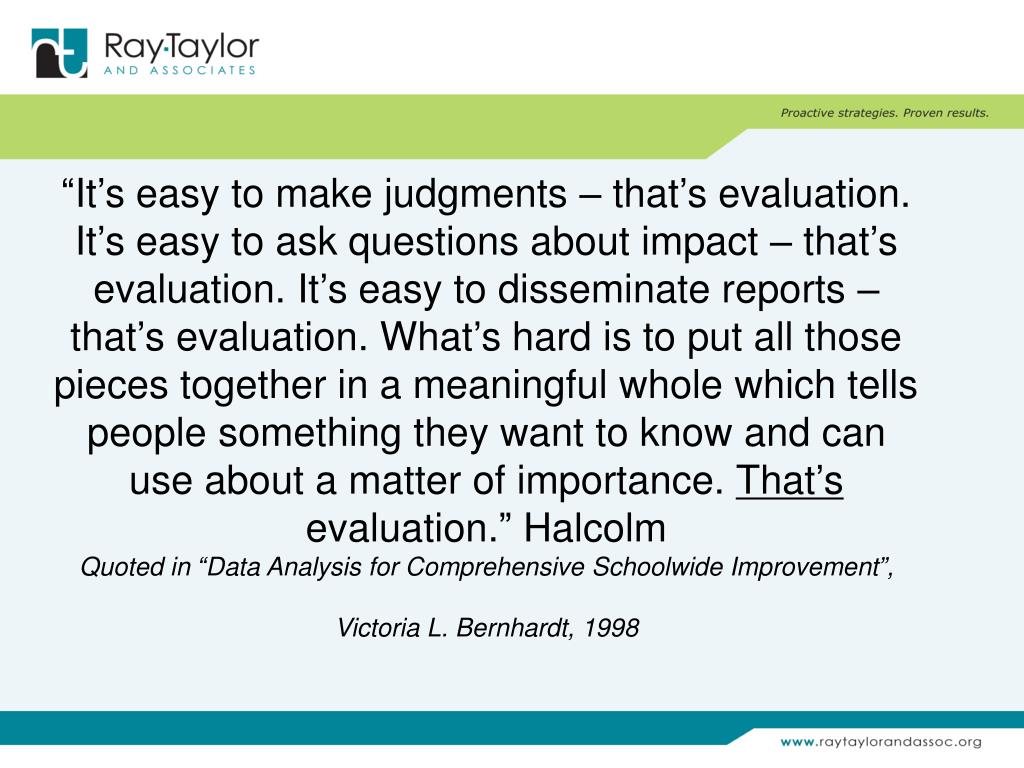 Ray·Taylor
AND ASSOCIATES

Proactive strategies. Proven results.

“It’s easy to make judgments – that’s evaluation. It’s easy to ask questions about impact – that’s evaluation. It’s easy to disseminate reports – that’s evaluation. What’s hard is to put all those pieces together in a meaningful whole which tells people something they want to know and can use about a matter of importance. That’s evaluation.” Halcolm

Quoted in “Data Analysis for Comprehensive Schoolwide Improvement”,

Victoria L. Bernhardt, 1998

www.raytaylorandassoc.org